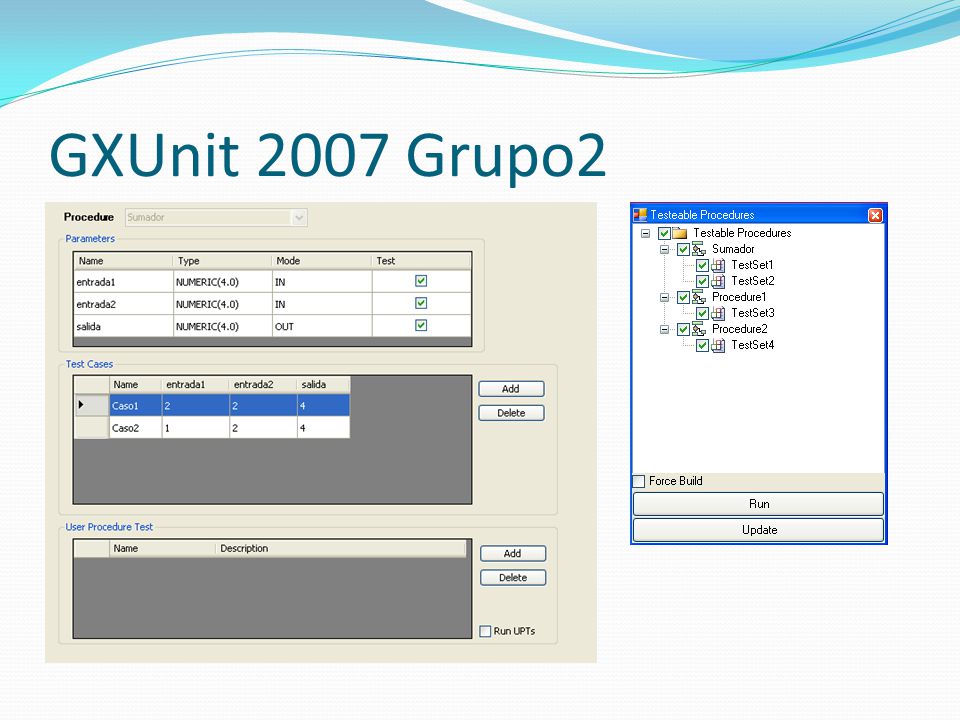 GXUnit 2007 Grupo2

Procedure Sumador

Parameters

| Name | Type | Mode | Test |
|---|---|---|---|
| entrada1 | NUMERIC(4.0) | IN | |
| entrada2 | NUMERIC(4.0) | IN | |
| salida | NUMERIC(4.0) | OUT | |

Test Cases

| Name | entrada1 | entrada2 | salida |
|---|---|---|---|
| Caso1 | 2 | 2 | 4 |
| Caso2 | 1 | 2 | 4 |

Add
Delete

User Procedure Test

| Name | Description |
|---|---|

Add
Delete
Run UPTs

Testeable Procedures

Testable Procedures
Sumador
TestSet1
TestSet2
Procedure1
TestSet3
Procedure2
TestSet4

Force Build
Run
Update